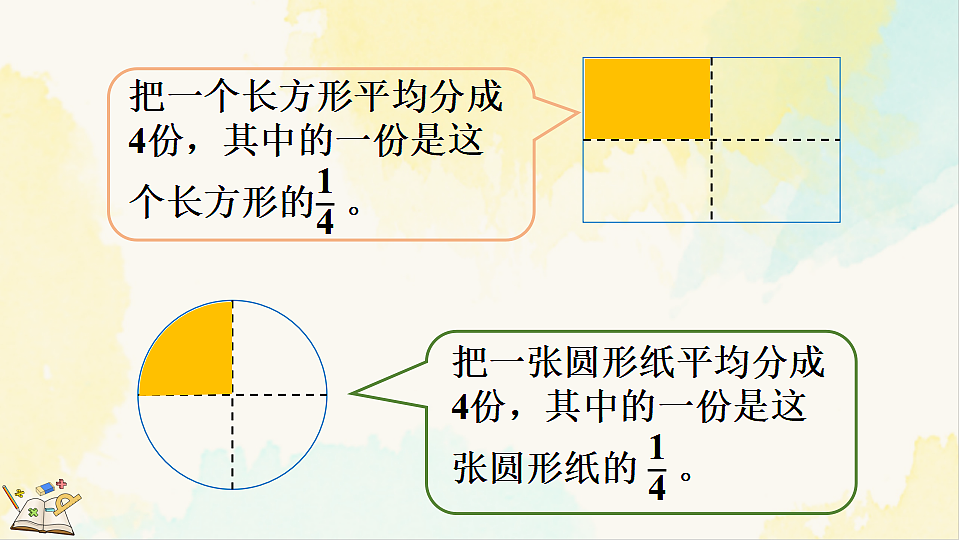 把一个长方形平均分成4份，其中的一份是这个长方形的$\frac{1}{4}$。

把一张圆形纸平均分成4份，其中的一份是这张圆形纸的$\frac{1}{4}$。